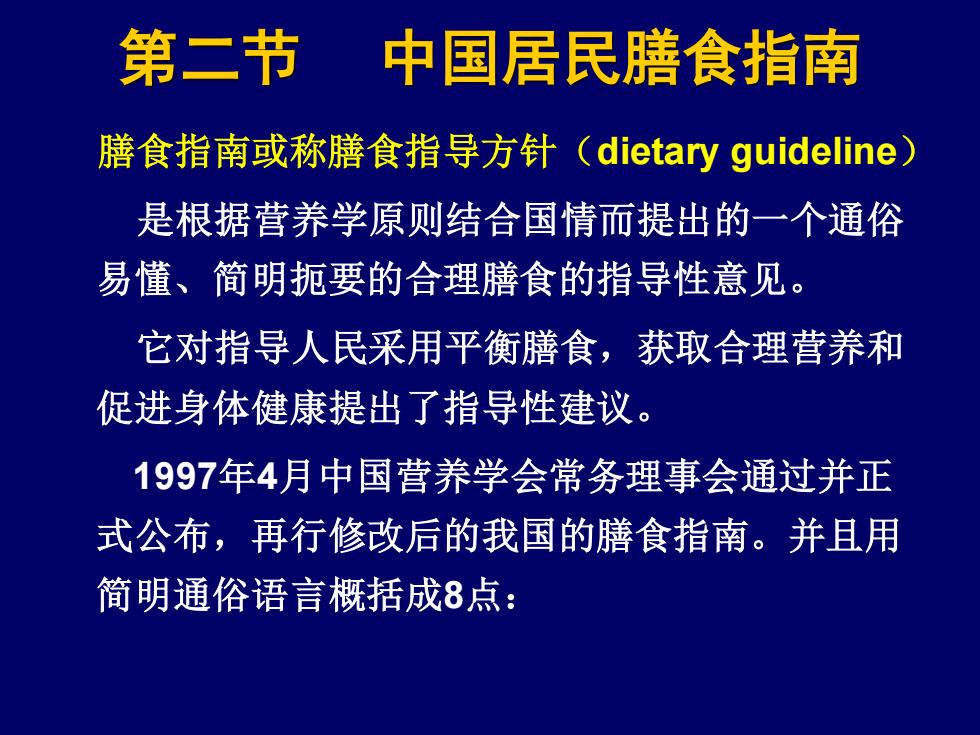 第二节　中国居民膳食指南

膳食指南或称膳食指导方针（dietary guideline）

是根据营养学原则结合国情而提出的一个通俗易懂、简明扼要的合理膳食的指导性意见。

它对指导人民采用平衡膳食，获取合理营养和促进身体健康提出了指导性建议。

1997年4月中国营养学会常务理事会通过并正式公布，再行修改后的我国的膳食指南。并且用简明通俗语言概括成8点：